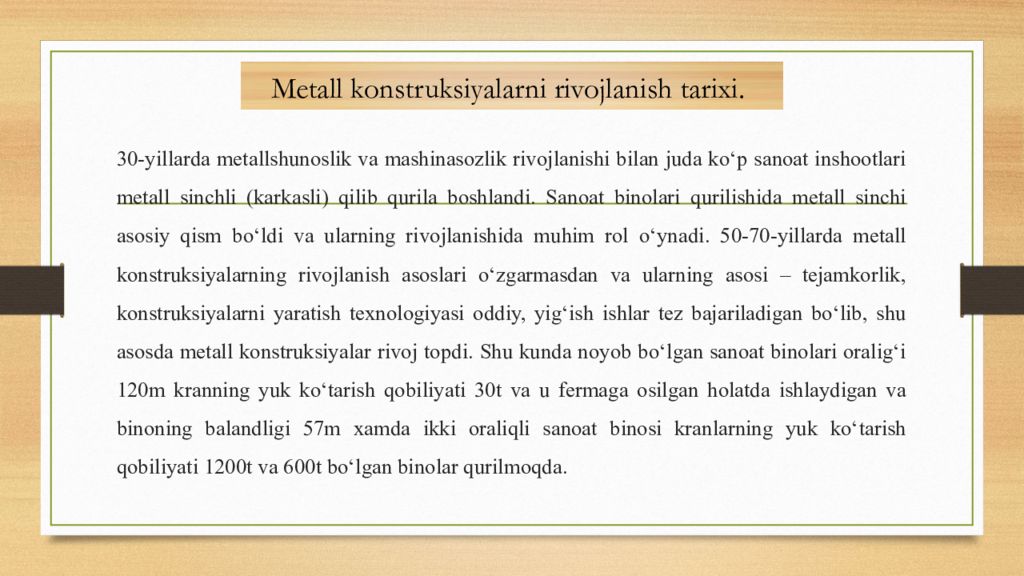 Metall konstruksiyalarni rivojlanish tarixi.

30-yillarda metallshunoslik va mashinasozlik rivojlanishi bilan juda ko‘p sanoat inshootlari metall sinchli (karkasli) qilib qurila boshlandi. Sanoat binolari qurilishida metall sinchi asosiy qism bo‘ldi va ularning rivojlanishida muhim rol o‘ynadi. 50-70-yillarda metall konstruksiyalarning rivojlanish asoslari o‘zgarmasdan va ularning asosi – tejamkorlik, konstruksiyalarni yaratish texnologiyasi oddiy, yig‘ish ishlar tez bajariladigan bo‘lib, shu asosda metall konstruksiyalar rivoj topdi. Shu kunda noyob bo‘lgan sanoat binolari oralig‘i 120m kranning yuk ko‘tarish qobiliyati 30t va u fermaga osilgan holatda ishlaydigan va binoning balandligi 57m xamda ikki oraliqli sanoat binosi kranlarning yuk ko‘tarish qobiliyati 1200t va 600t bo‘lgan binolar qurilmoqda.